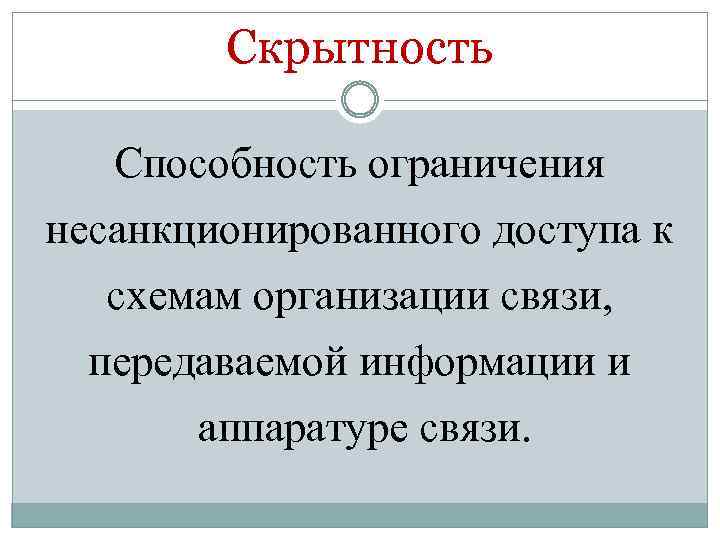 Скрытность

Способность ограничения несанкционированного доступа к схемам организации связи, передаваемой информации и аппаратуре связи.